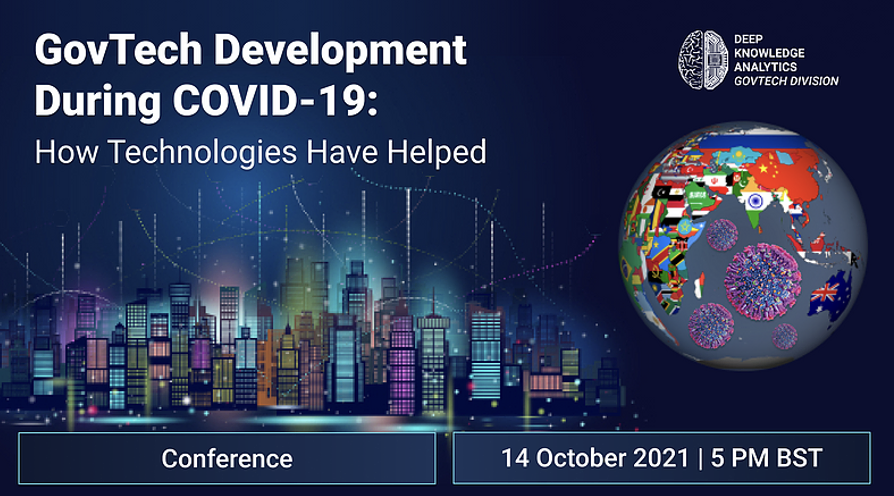 GovTech Development During COVID-19:
How Technologies Have Helped

DEEP KNOWLEDGE ANALYTICS
GOVTECH DIVISION

Conference

14 October 2021 | 5 PM BST